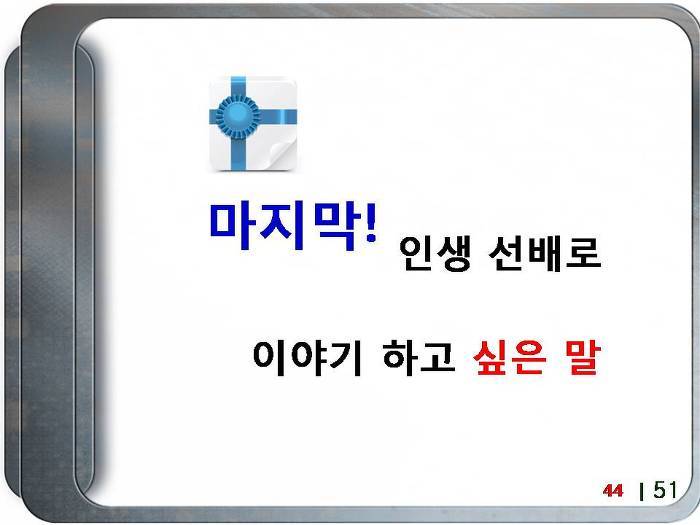 마지막! 인생 선배로

이야기 하고 싶은 말

44 | 51